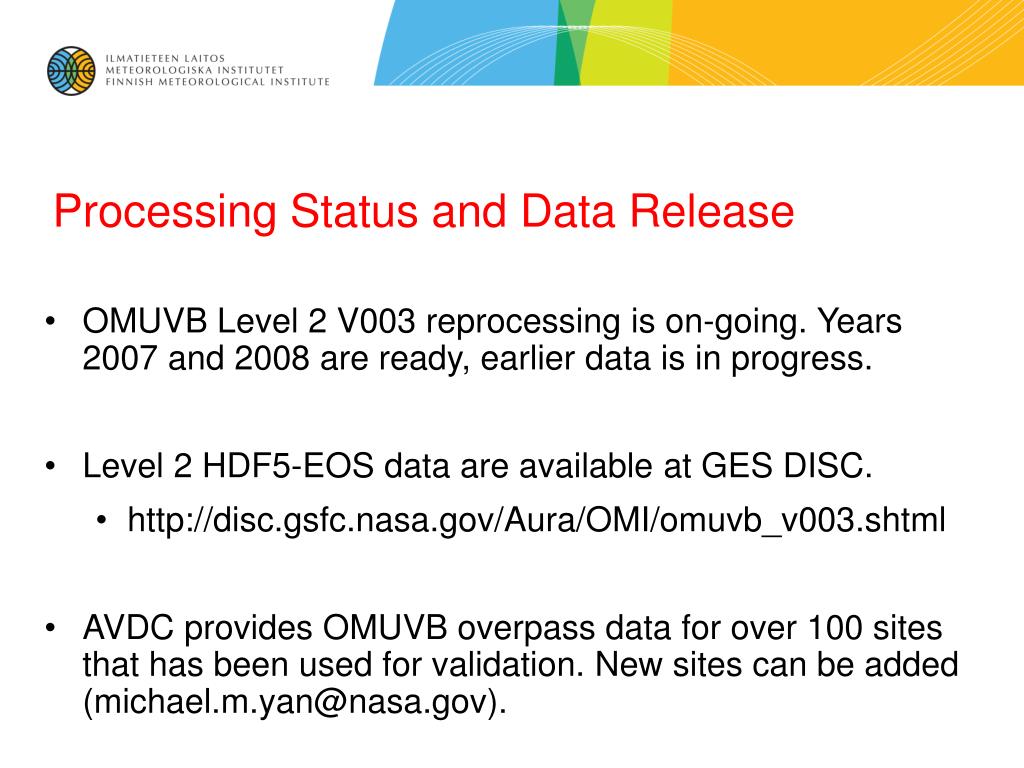 ILMATIETEEN LAITOS
METEOROLOGISKA INSTITUTET
FINNISH METEOROLOGICAL INSTITUTE

Processing Status and Data Release

• OMUVB Level 2 V003 reprocessing is on-going. Years 2007 and 2008 are ready, earlier data is in progress.

• Level 2 HDF5-EOS data are available at GES DISC.
  • http://disc.gsfc.nasa.gov/Aura/OMI/omuvb_v003.shtml

• AVDC provides OMUVB overpass data for over 100 sites that has been used for validation. New sites can be added (michael.m.yan@nasa.gov).